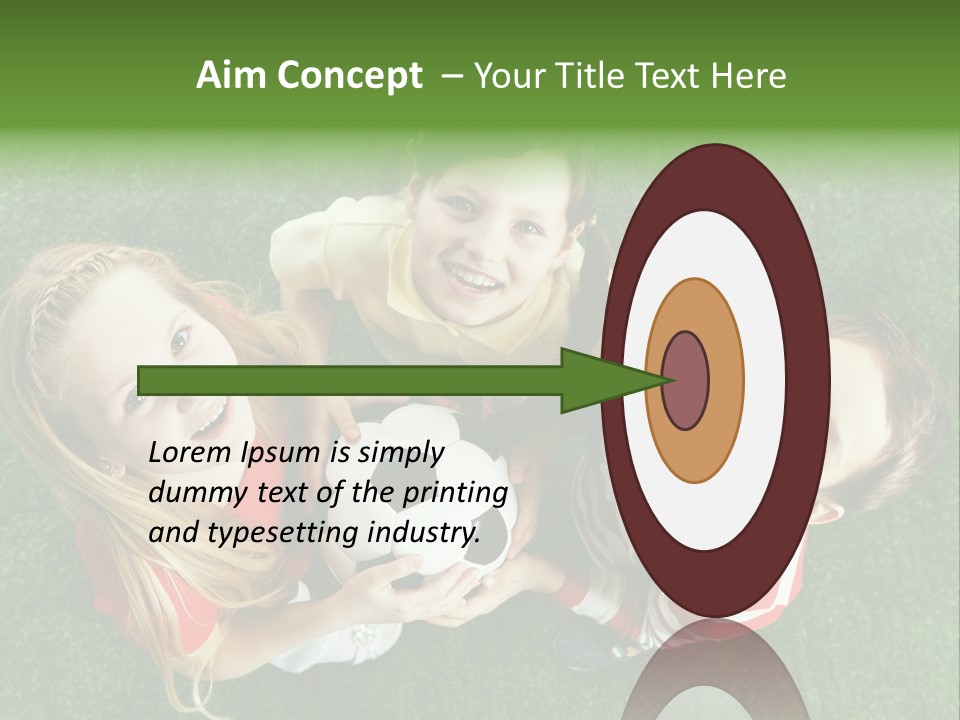 Aim Concept – Your Title Text Here

Lorem Ipsum is simply dummy text of the printing and typesetting industry.